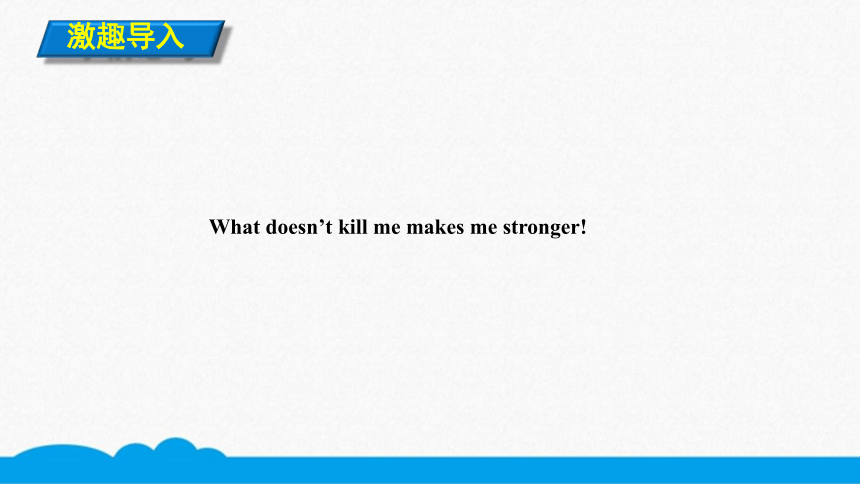 激趣导入

What doesn’t kill me makes me stronger!